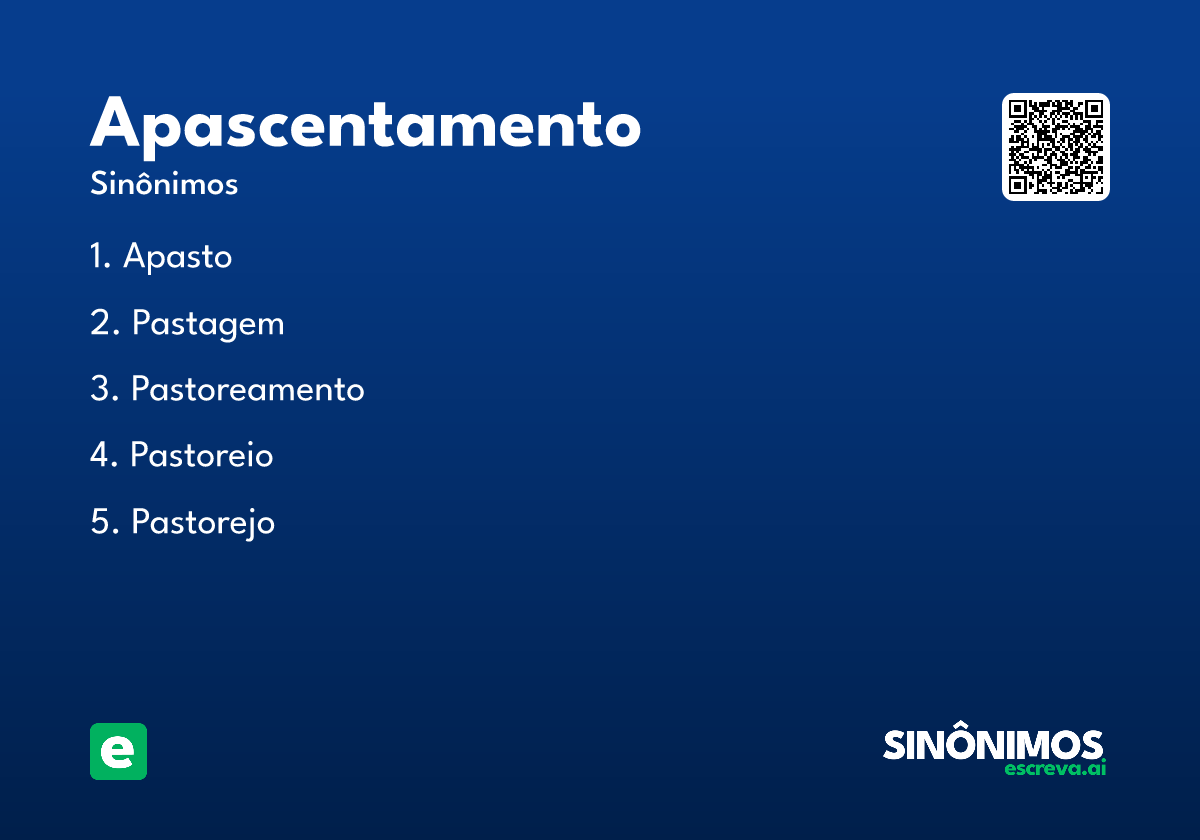 Apascentamento
Sinônimos

1. Apasto

2. Pastagem

3. Pastoreamento

4. Pastoreio

5. Pastorejo

e

SINÔNIMOS
escreva.ai